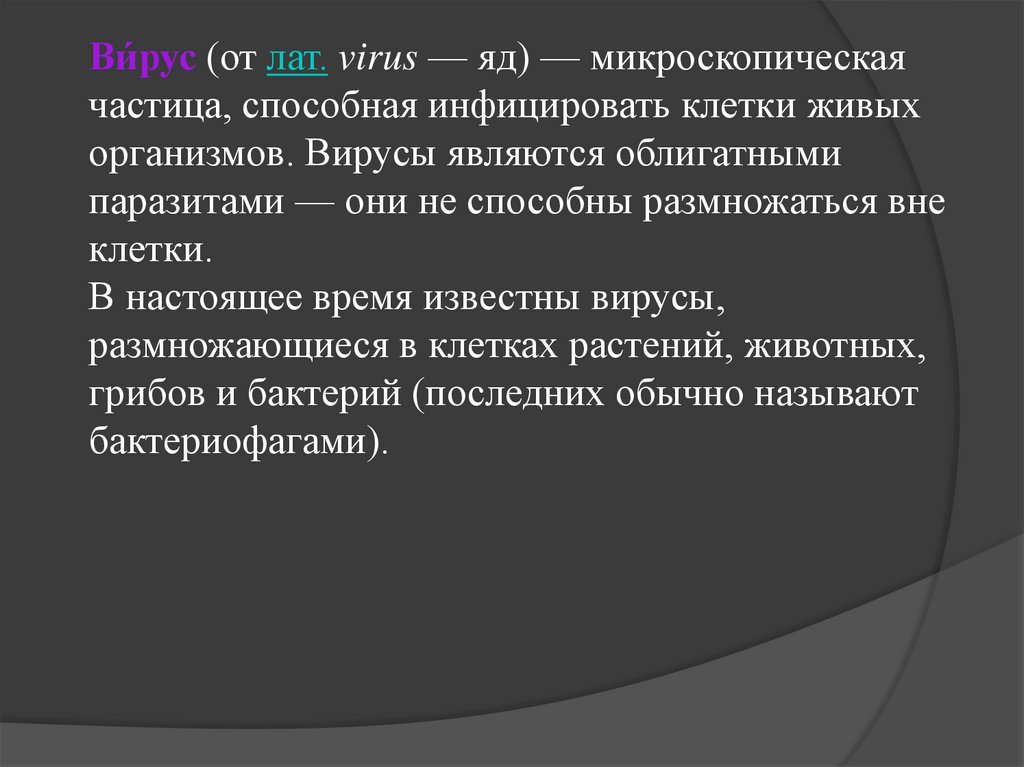 Ви́рус (от лат. virus — яд) — микроскопическая частица, способная инфицировать клетки живых организмов. Вирусы являются облигатными паразитами — они не способны размножаться вне клетки.
В настоящее время известны вирусы, размножающиеся в клетках растений, животных, грибов и бактерий (последних обычно называют бактериофагами).